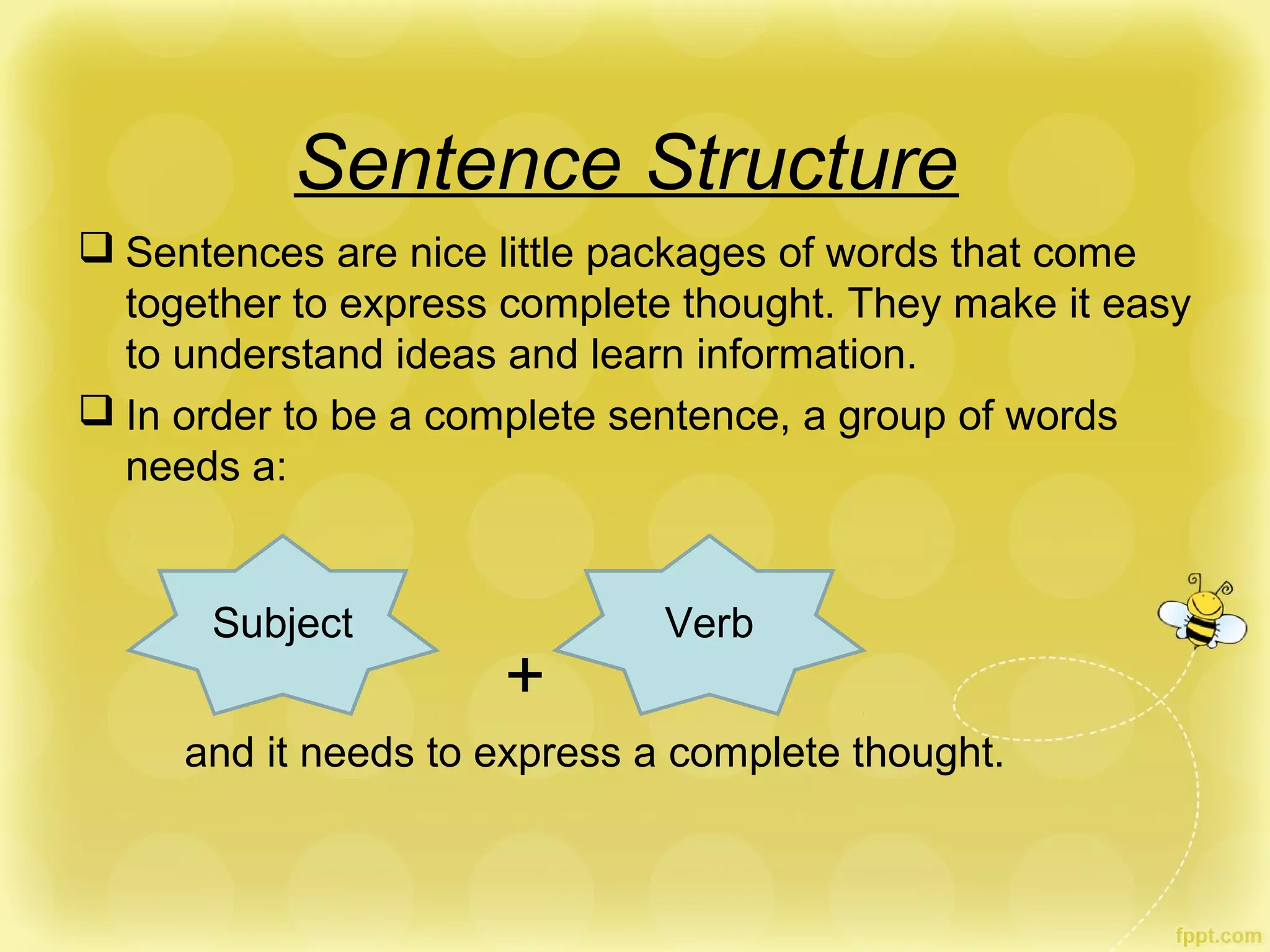 Sentence Structure

❑ Sentences are nice little packages of words that come together to express complete thought. They make it easy to understand ideas and learn information.

❑ In order to be a complete sentence, a group of words needs a:

Subject

+

Verb

and it needs to express a complete thought.

fppt.com